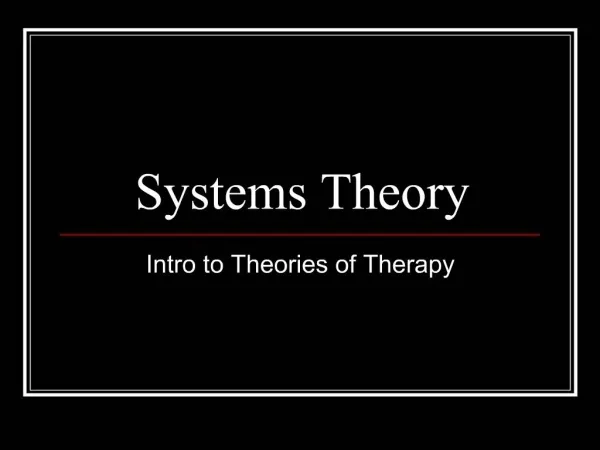 Systems Theory

Intro to Theories of Therapy